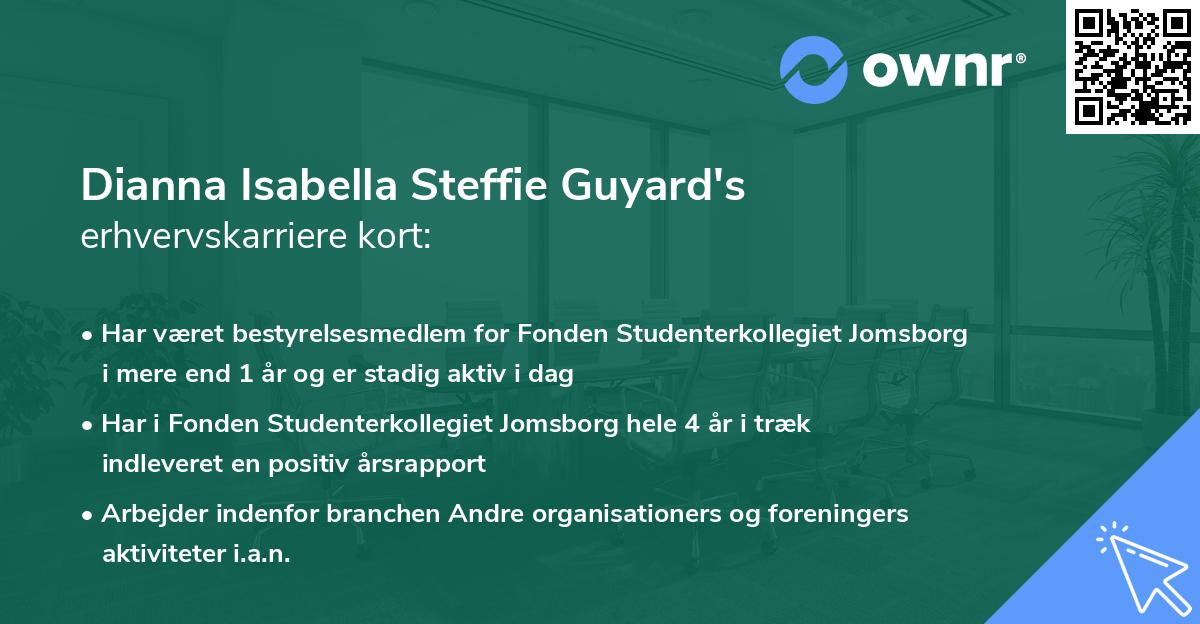 ownr®

Dianna Isabella Steffie Guyard's
erhvervskarriere kort:

• Har været bestyrelsesmedlem for Fonden Studenterkollegiet Jomsborg i mere end 1 år og er stadig aktiv i dag

• Har i Fonden Studenterkollegiet Jomsborg hele 4 år i træk indleveret en positiv årsrapport

• Arbejder indenfor branchen Andre organisationers og foreningers aktiviteter i.a.n.